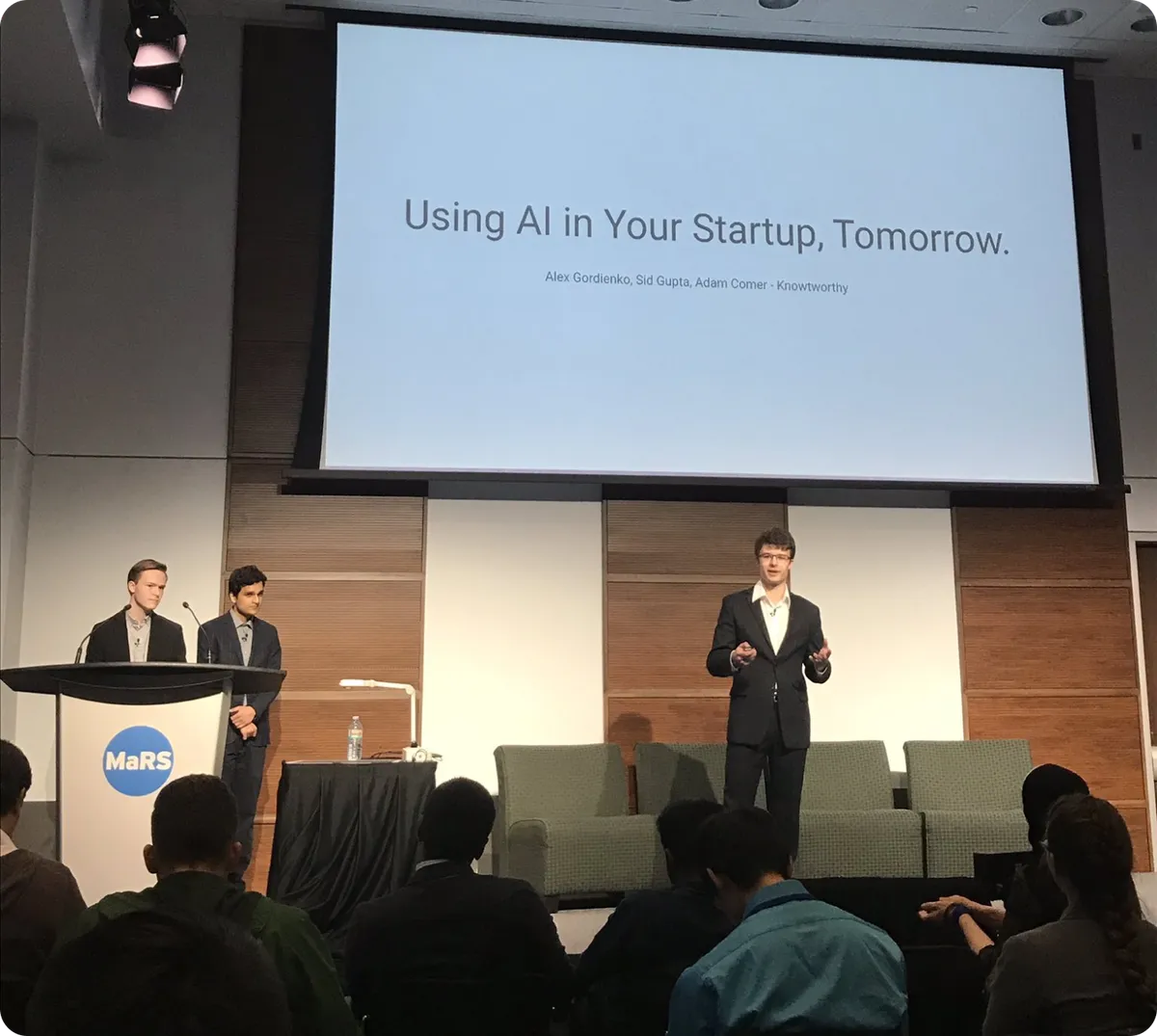 Using AI in Your Startup, Tomorrow.

Alex Gordienko, Sid Gupta, Adam Comer - Knowtworthy

MaRS